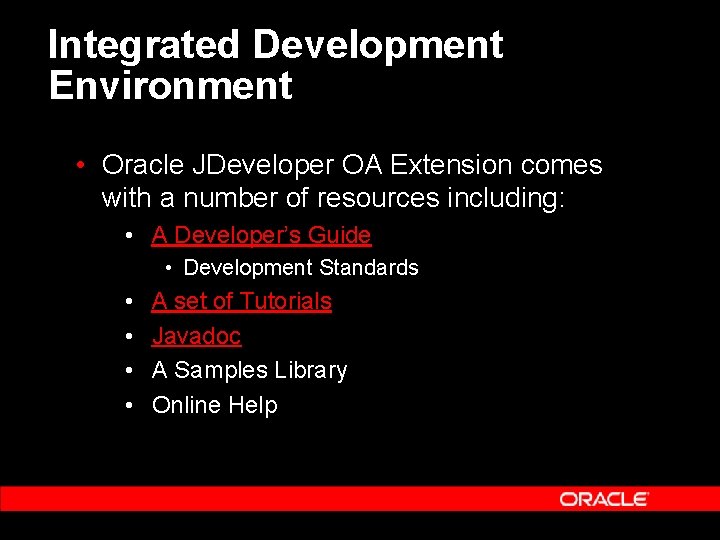 Integrated Development Environment

• Oracle JDeveloper OA Extension comes with a number of resources including:
  • A Developer's Guide
    • Development Standards
  • A set of Tutorials
  • Javadoc
  • A Samples Library
  • Online Help

ORACLE